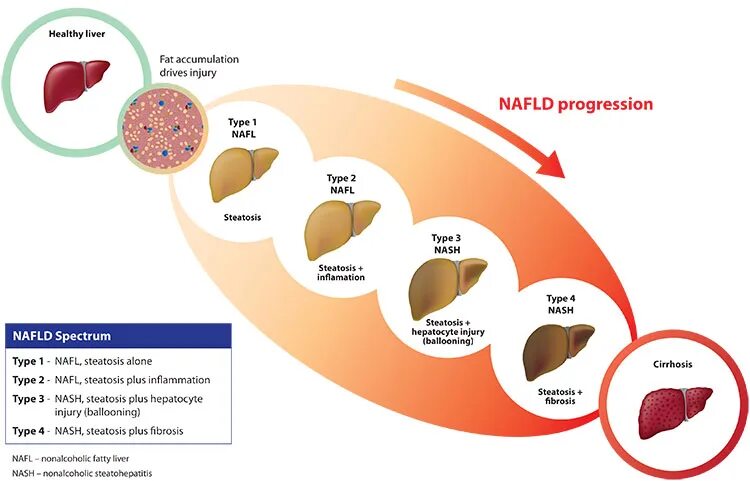 Healthy liver

Fat accumulation drives injury

NAFLD progression

Type 1
NAFL

Steatosis

Type 2
NAFL

Steatosis + inflamation

Type 3
NASH

Steatosis + hepatocyte injury (ballooning)

Type 4
NASH

Steatosis + fibrosis

Cirrhosis

NAFLD Spectrum

Type 1 - NAFL, steatosis alone

Type 2 - NAFL, steatosis plus inflammation

Type 3 - NASH, steatosis plus hepatocyte injury (ballooning)

Type 4 - NASH, steatosis plus fibrosis

NAFL – nonalcoholic fatty liver

NASH – nonalcoholic steatohepatitis